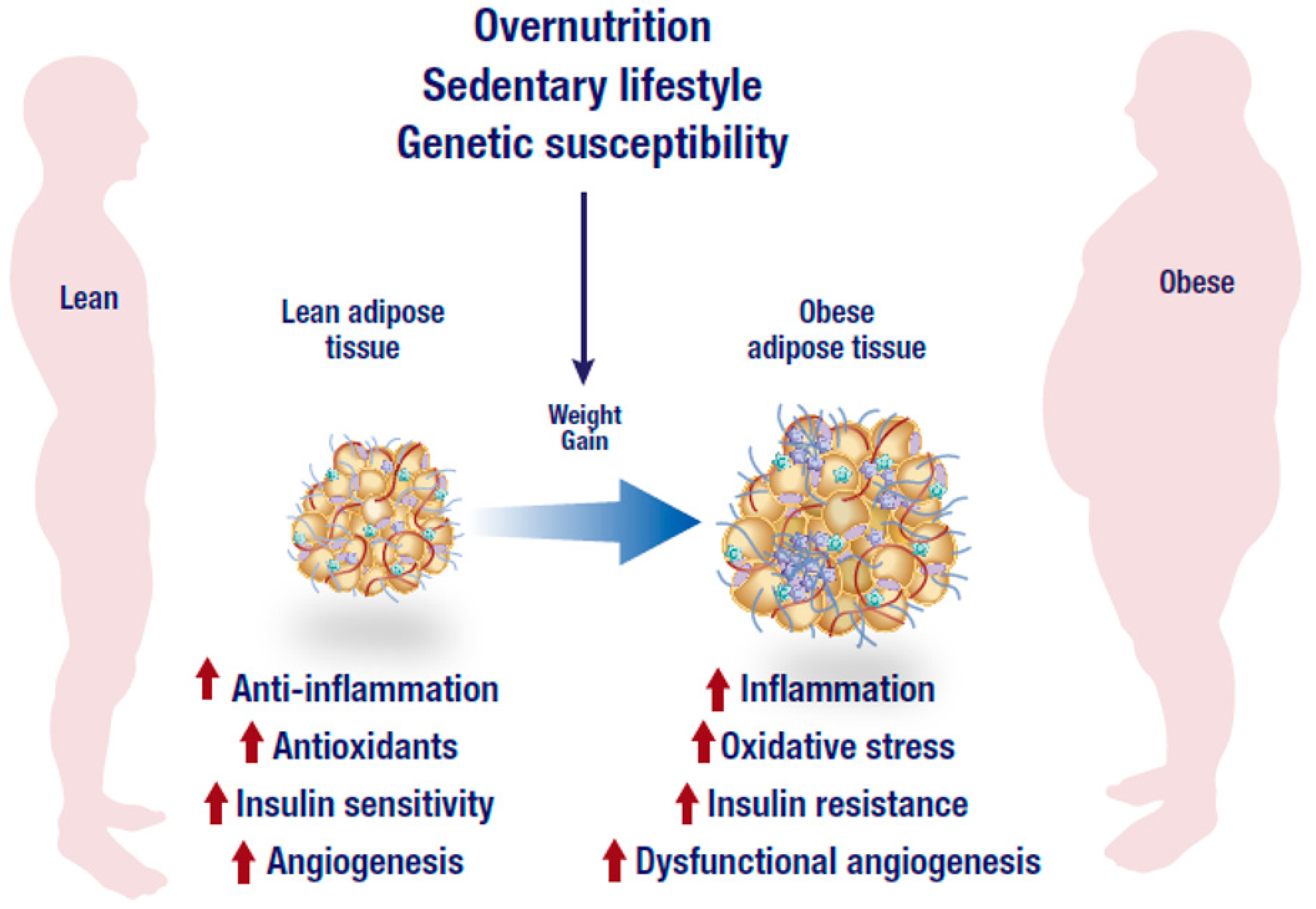 Overnutrition
Sedentary lifestyle
Genetic susceptibility

Lean

Lean adipose tissue

Weight Gain

Obese adipose tissue

Obese

↑ Anti-inflammation
↑ Antioxidants
↑ Insulin sensitivity
↑ Angiogenesis

↑ Inflammation
↑ Oxidative stress
↑ Insulin resistance
↑ Dysfunctional angiogenesis